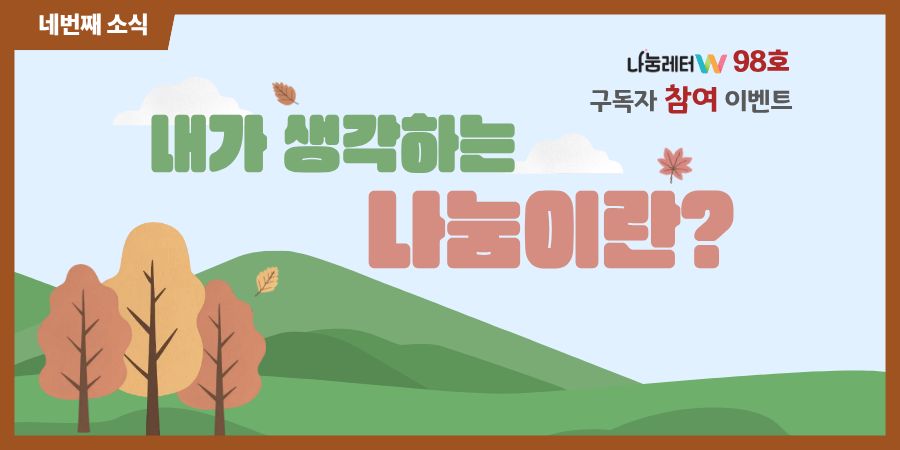 네번째 소식

나눔레터W 98호
구독자 참여 이벤트

내가 생각하는
나눔이란?